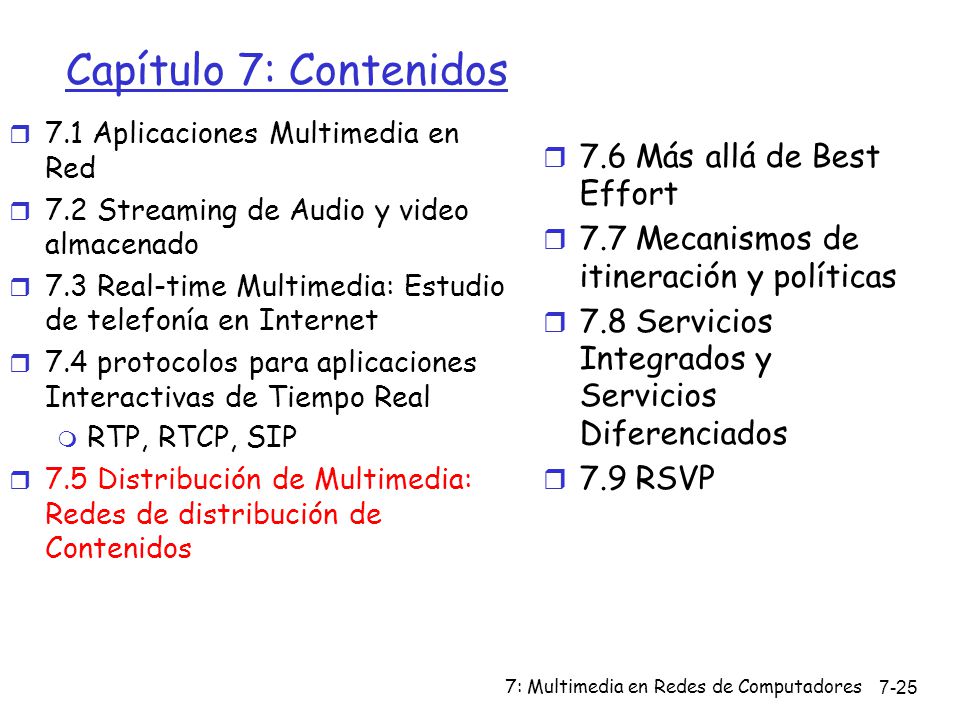 Capítulo 7: Contenidos

7.1 Aplicaciones Multimedia en Red

7.2 Streaming de Audio y video almacenado

7.3 Real-time Multimedia: Estudio de telefonía en Internet

7.4 protocolos para aplicaciones Interactivas de Tiempo Real

RTP, RTCP, SIP

7.5 Distribución de Multimedia: Redes de distribución de Contenidos

7.6 Más allá de Best Effort

7.7 Mecanismos de itineración y políticas

7.8 Servicios Integrados y Servicios Diferenciados

7.9 RSVP

7: Multimedia en Redes de Computadores 7-25